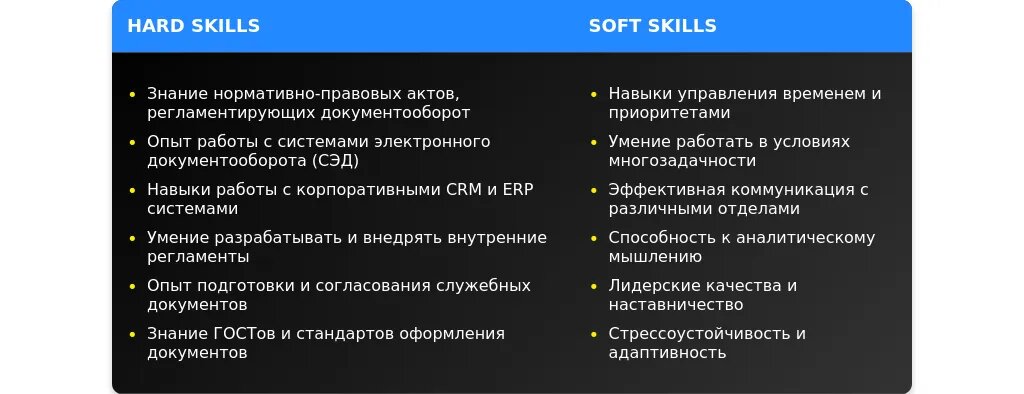 HARD SKILLS

- Знание нормативно-правовых актов, регламентирующих документооборот
- Опыт работы с системами электронного документооборота (СЭД)
- Навыки работы с корпоративными CRM и ERP системами
- Умение разрабатывать и внедрять внутренние регламенты
- Опыт подготовки и согласования служебных документов
- Знание ГОСТов и стандартов оформления документов

SOFT SKILLS

- Навыки управления временем и приоритетами
- Умение работать в условиях многозадачности
- Эффективная коммуникация с различными отделами
- Способность к аналитическому мышлению
- Лидерские качества и наставничество
- Стрессоустойчивость и адаптивность